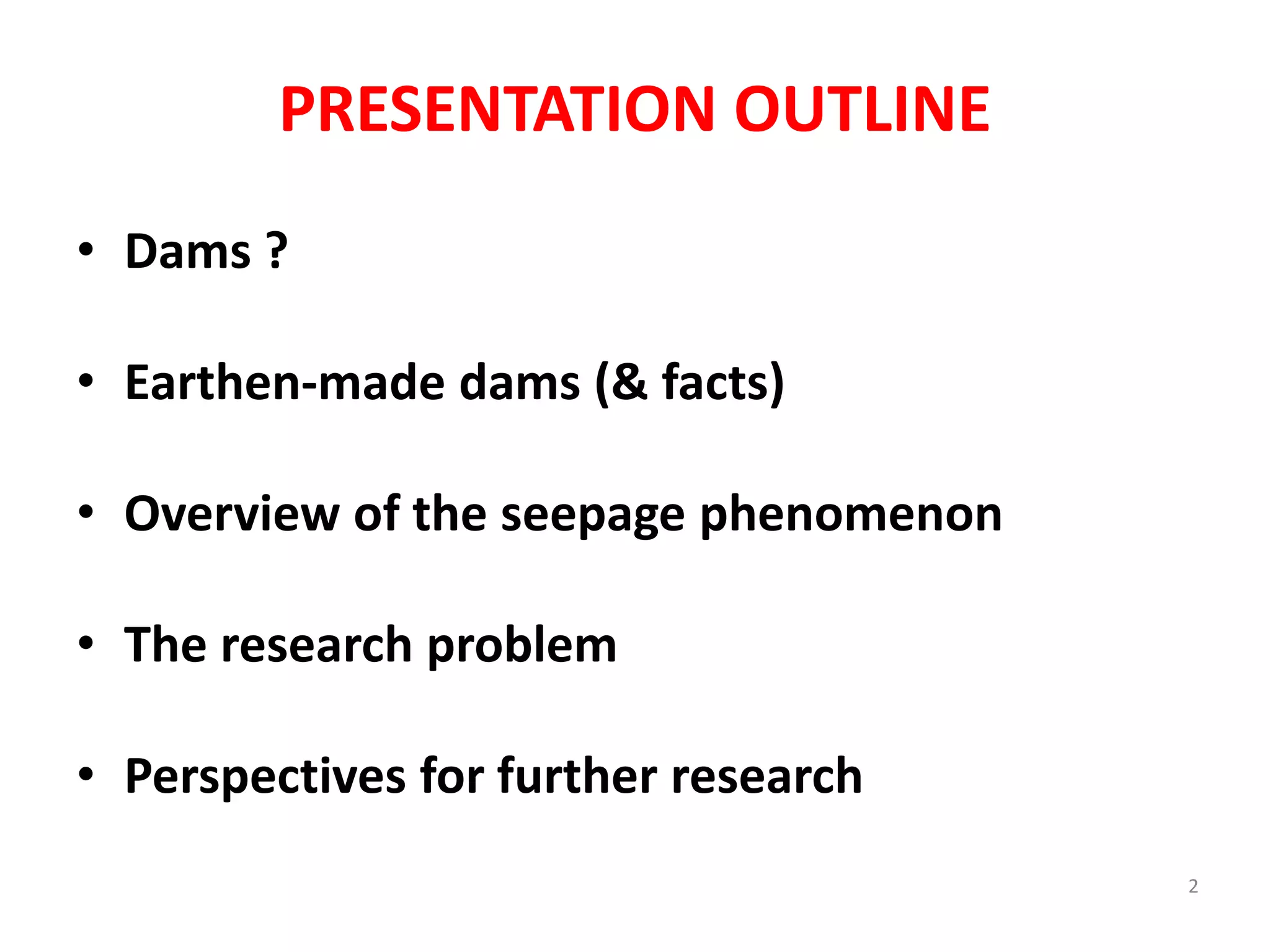 PRESENTATION OUTLINE

• Dams ?

• Earthen-made dams (& facts)

• Overview of the seepage phenomenon

• The research problem

• Perspectives for further research

2